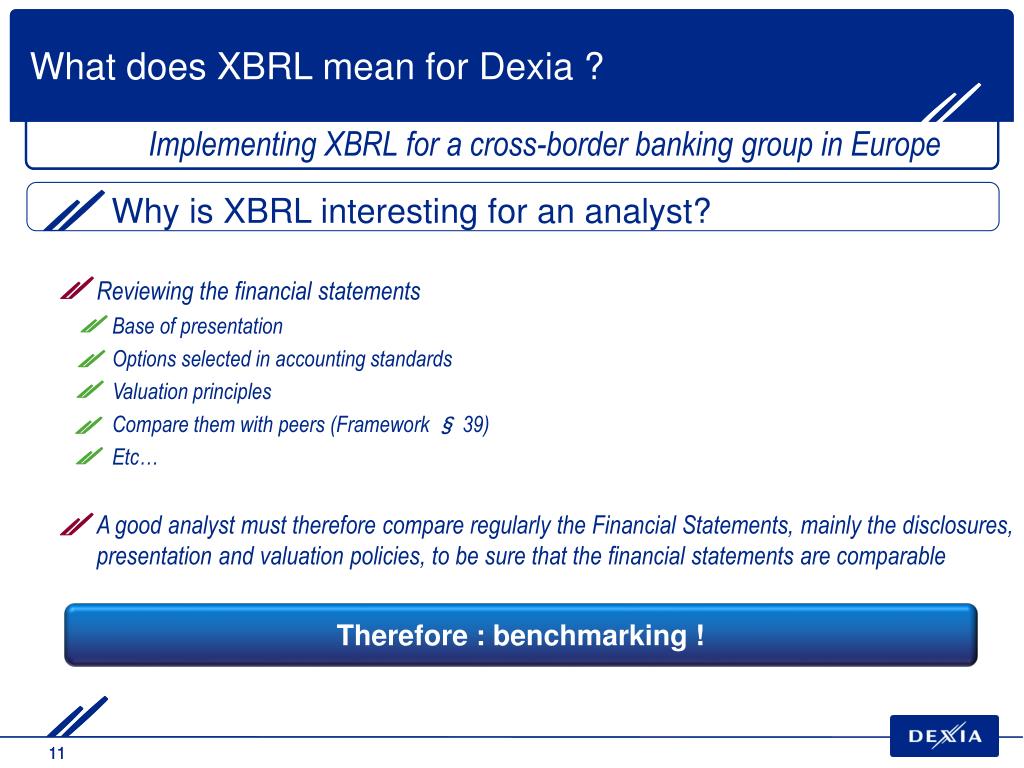 What does XBRL mean for Dexia ?

Implementing XBRL for a cross-border banking group in Europe

Why is XBRL interesting for an analyst?

Reviewing the financial statements

Base of presentation

Options selected in accounting standards

Valuation principles

Compare them with peers (Framework § 39)

Etc…

A good analyst must therefore compare regularly the Financial Statements, mainly the disclosures, presentation and valuation policies, to be sure that the financial statements are comparable

Therefore : benchmarking !

11

DEXIA